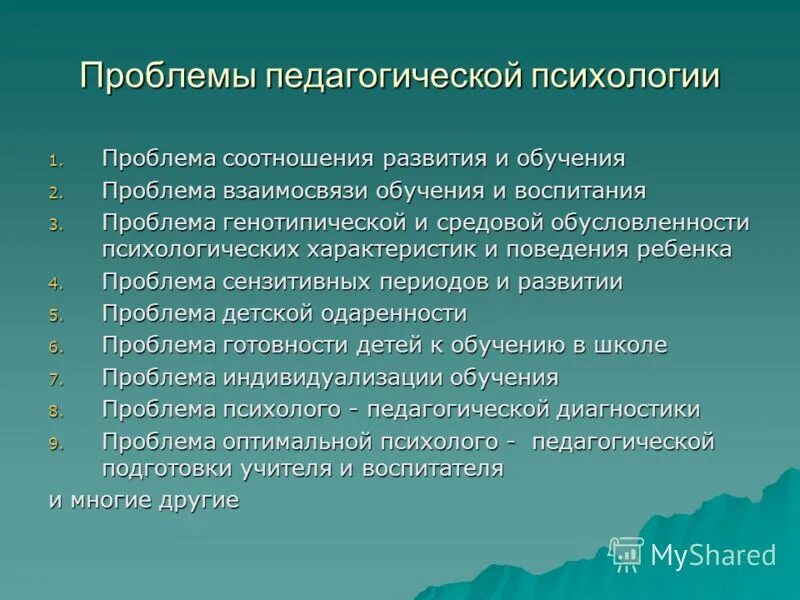 Проблемы педагогической психологии

1. Проблема соотношения развития и обучения
2. Проблема взаимосвязи обучения и воспитания
3. Проблема генотипической и средовой обусловленности психологических характеристик и поведения ребенка
4. Проблема сензитивных периодов и развитии
5. Проблема детской одаренности
6. Проблема готовности детей к обучению в школе
7. Проблема индивидуализации обучения
8. Проблема психолого - педагогической диагностики
9. Проблема оптимальной психолого - педагогической подготовки учителя и воспитателя

и многие другие

MyShared